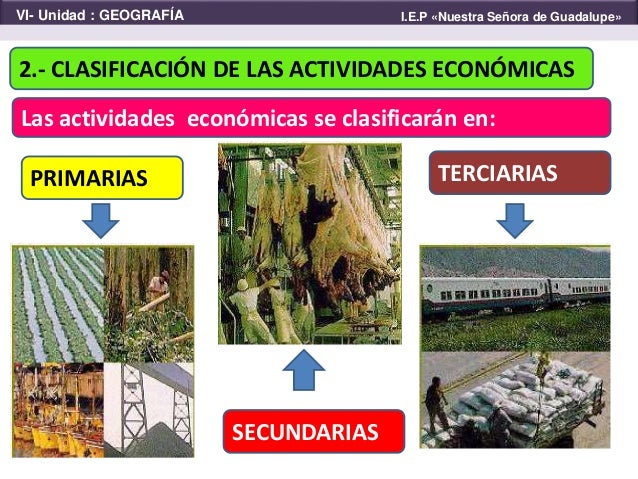 VI- Unidad : GEOGRAFÍA

I.E.P «Nuestra Señora de Guadalupe»

2.- CLASIFICACIÓN DE LAS ACTIVIDADES ECONÓMICAS

Las actividades económicas se clasificarán en:

PRIMARIAS

TERCIARIAS

SECUNDARIAS